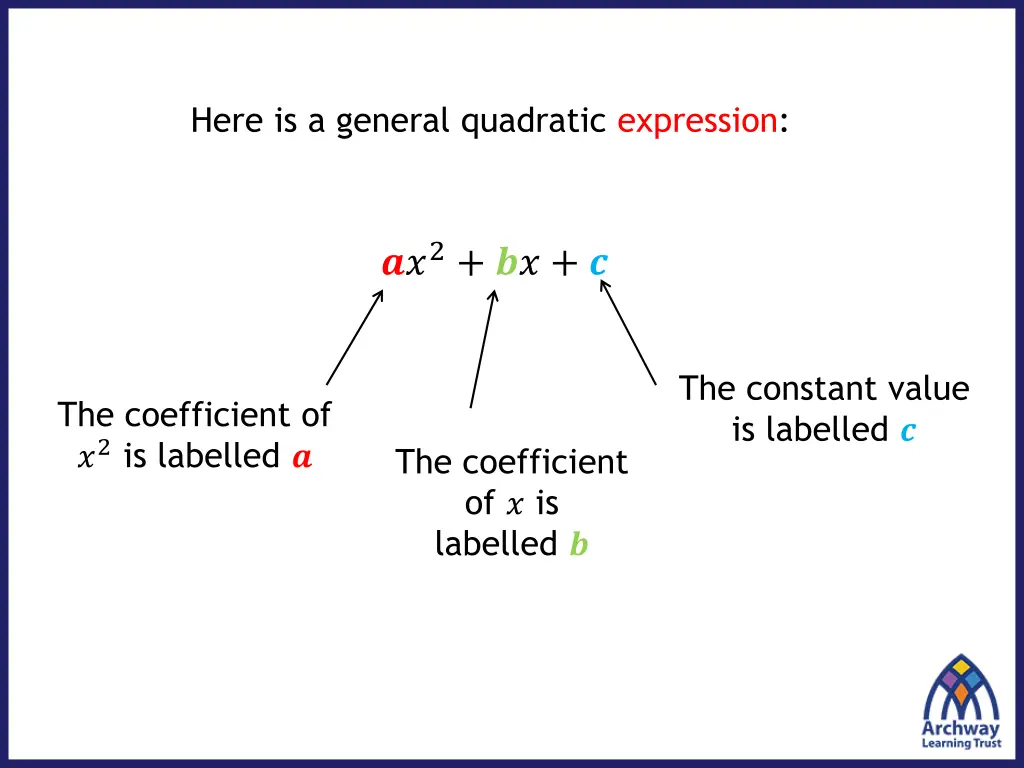 Here is a general quadratic expression:

$ax^2 + bx + c$

The coefficient of $x^2$ is labelled $a$

The coefficient of $x$ is labelled $b$

The constant value is labelled $c$

Archway
Learning Trust